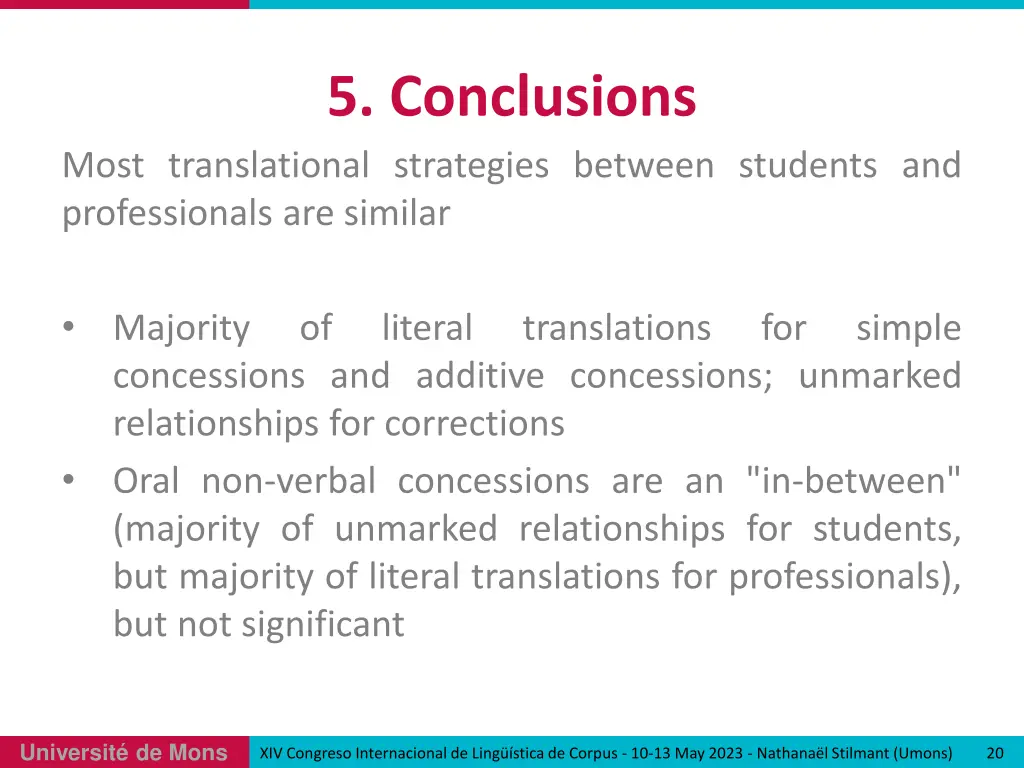 5. Conclusions

Most translational strategies between students and professionals are similar

• Majority of literal translations for simple concessions and additive concessions; unmarked relationships for corrections
• Oral non-verbal concessions are an "in-between" (majority of unmarked relationships for students, but majority of literal translations for professionals), but not significant

Université de Mons XIV Congreso Internacional de Lingüística de Corpus - 10-13 May 2023 - Nathanaël Stilmant (Umons) 20